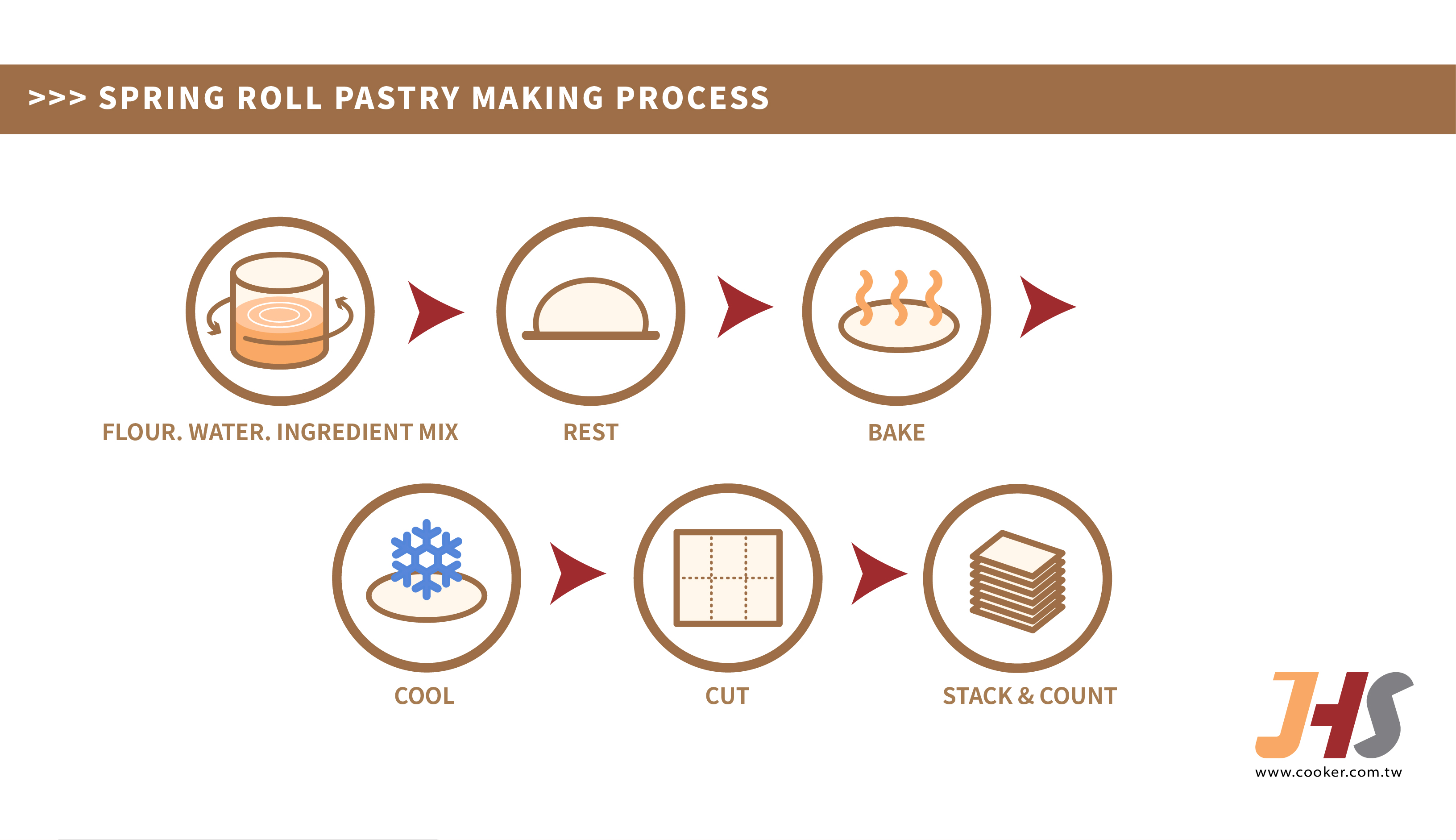 >>> SPRING ROLL PASTRY MAKING PROCESS

FLOUR. WATER. INGREDIENT MIX

REST

BAKE

COOL

CUT

STACK & COUNT

JHS
www.cooker.com.tw